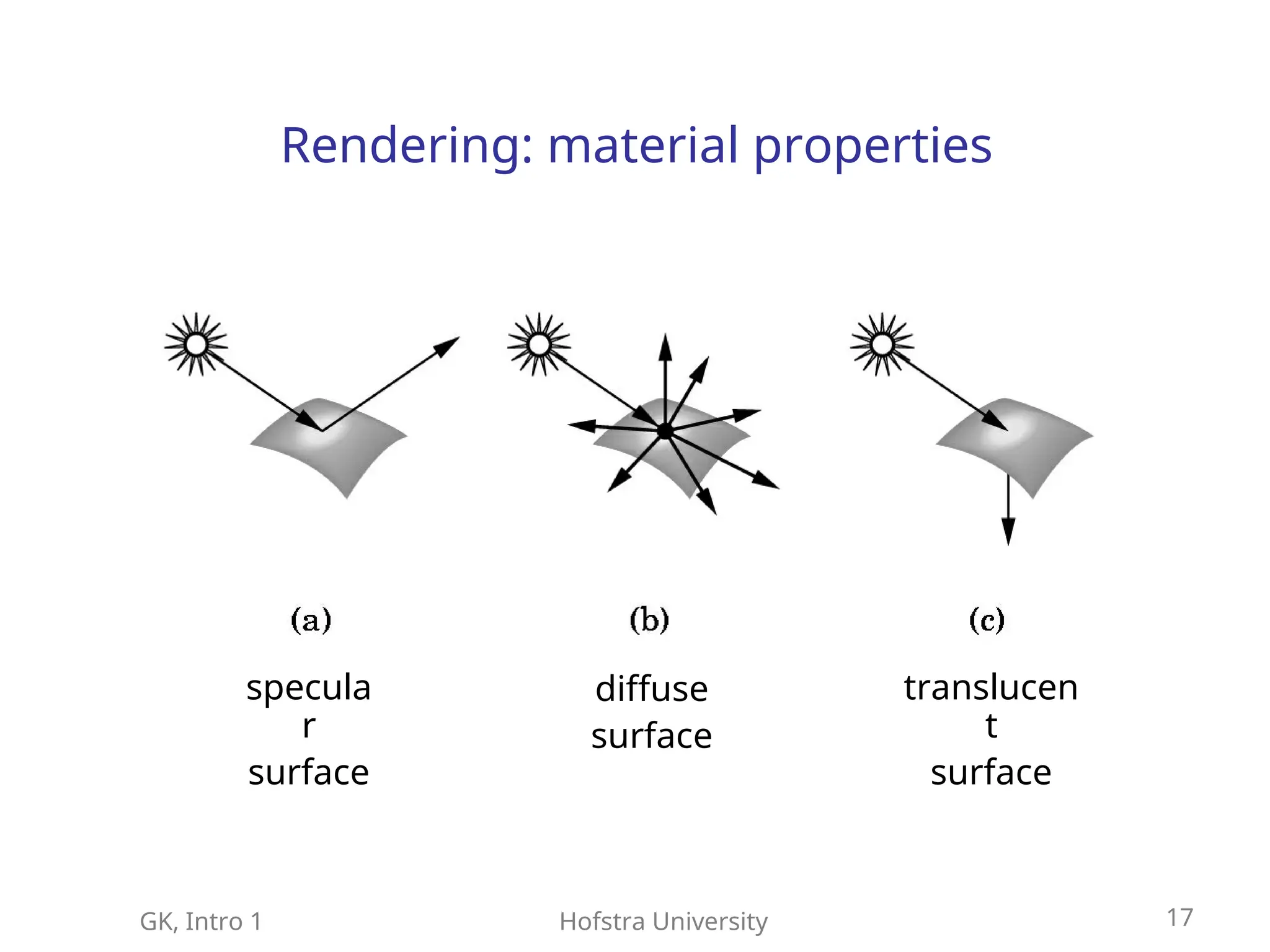 Rendering: material properties

(a)

specular surface

(b)

diffuse surface

(c)

translucent surface

GK, Intro 1

Hofstra University

17